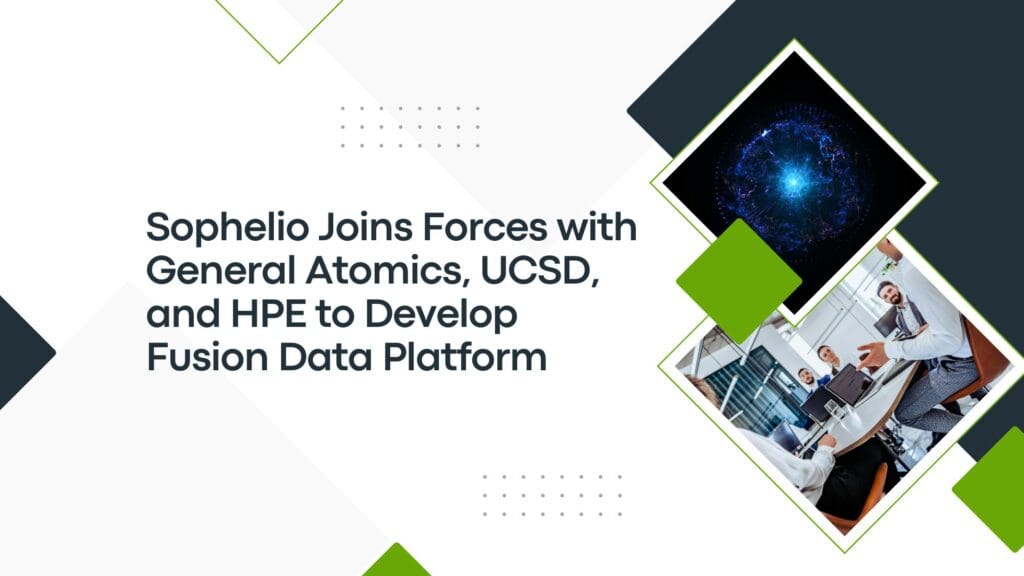 Sophelio Joins Forces with General Atomics, UCSD, and HPE to Develop Fusion Data Platform